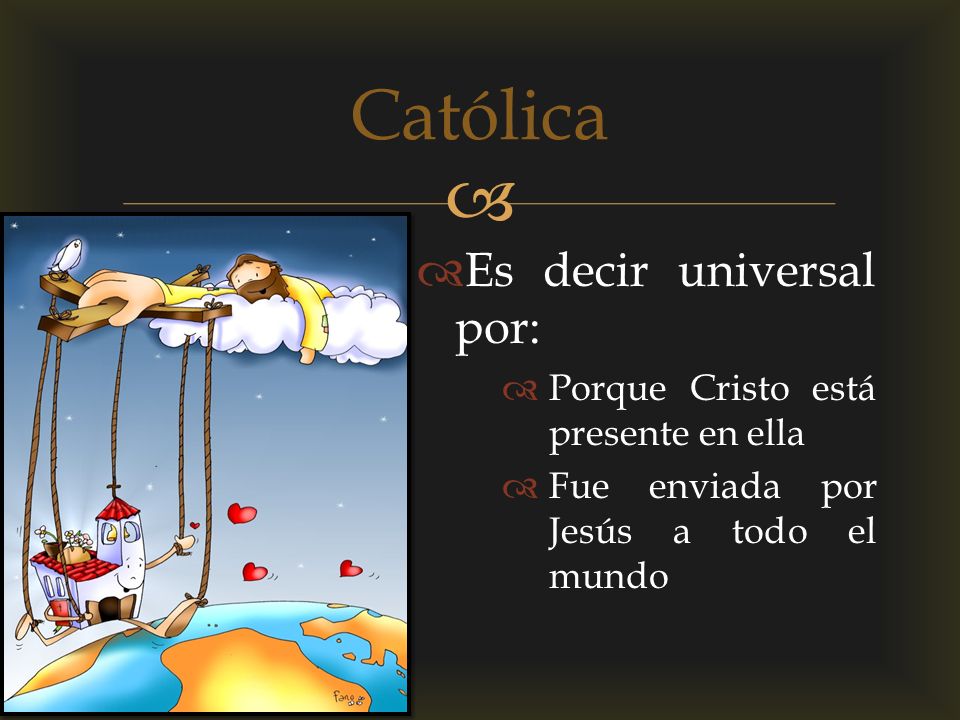 Católica

Es decir universal por:

Porque Cristo está presente en ella

Fue enviada por Jesús a todo el mundo

fano